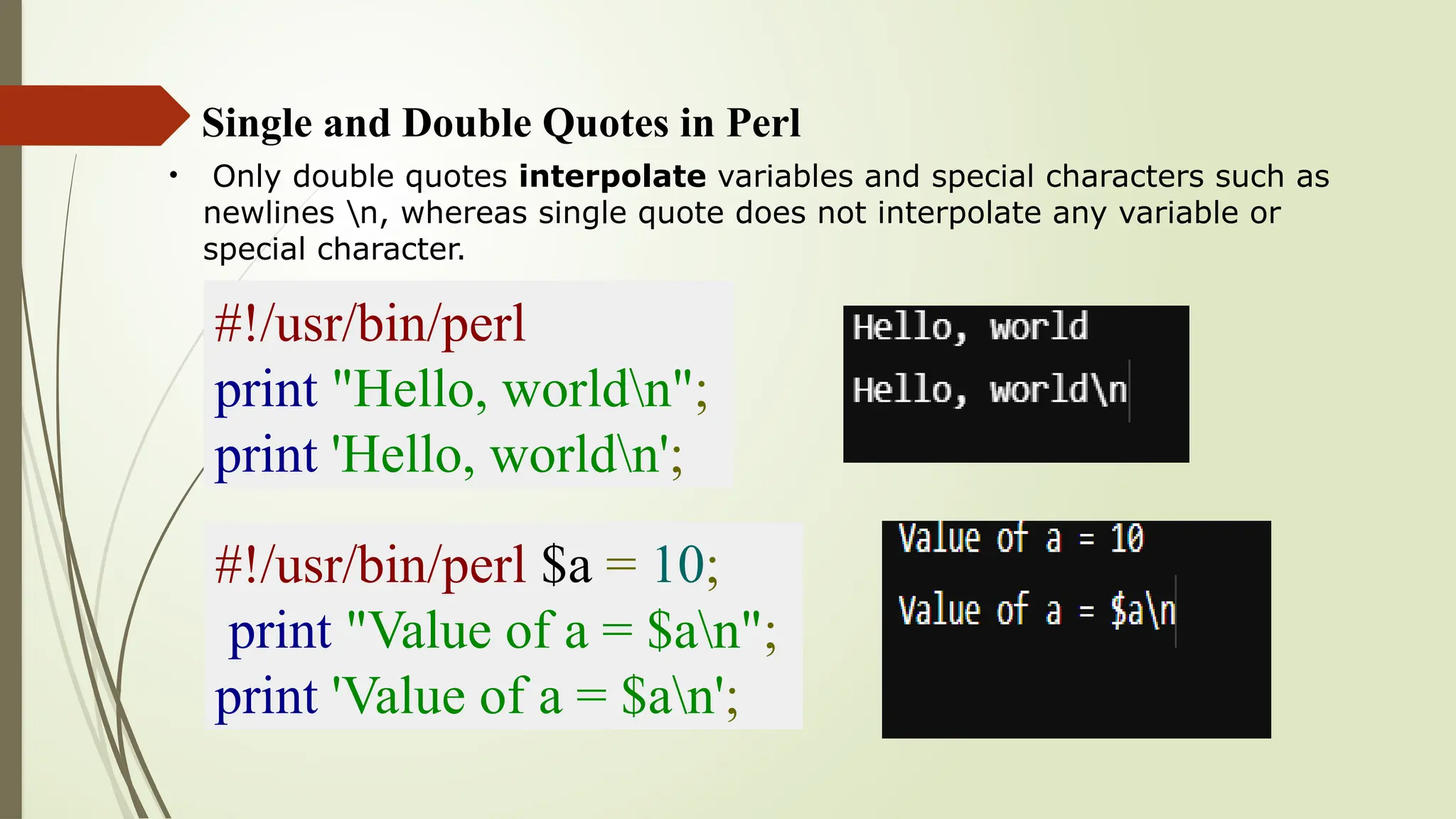 Single and Double Quotes in Perl

• Only double quotes **interpolate** variables and special characters such as newlines \n, whereas single quote does not interpolate any variable or special character.

#!/usr/bin/perl
print "Hello, world\n";
print 'Hello, world\n';

Hello, world
Hello, world\n

#!/usr/bin/perl $a = 10;
print "Value of a = $a\n";
print 'Value of a = $a\n';

Value of a = 10
Value of a = $a\n